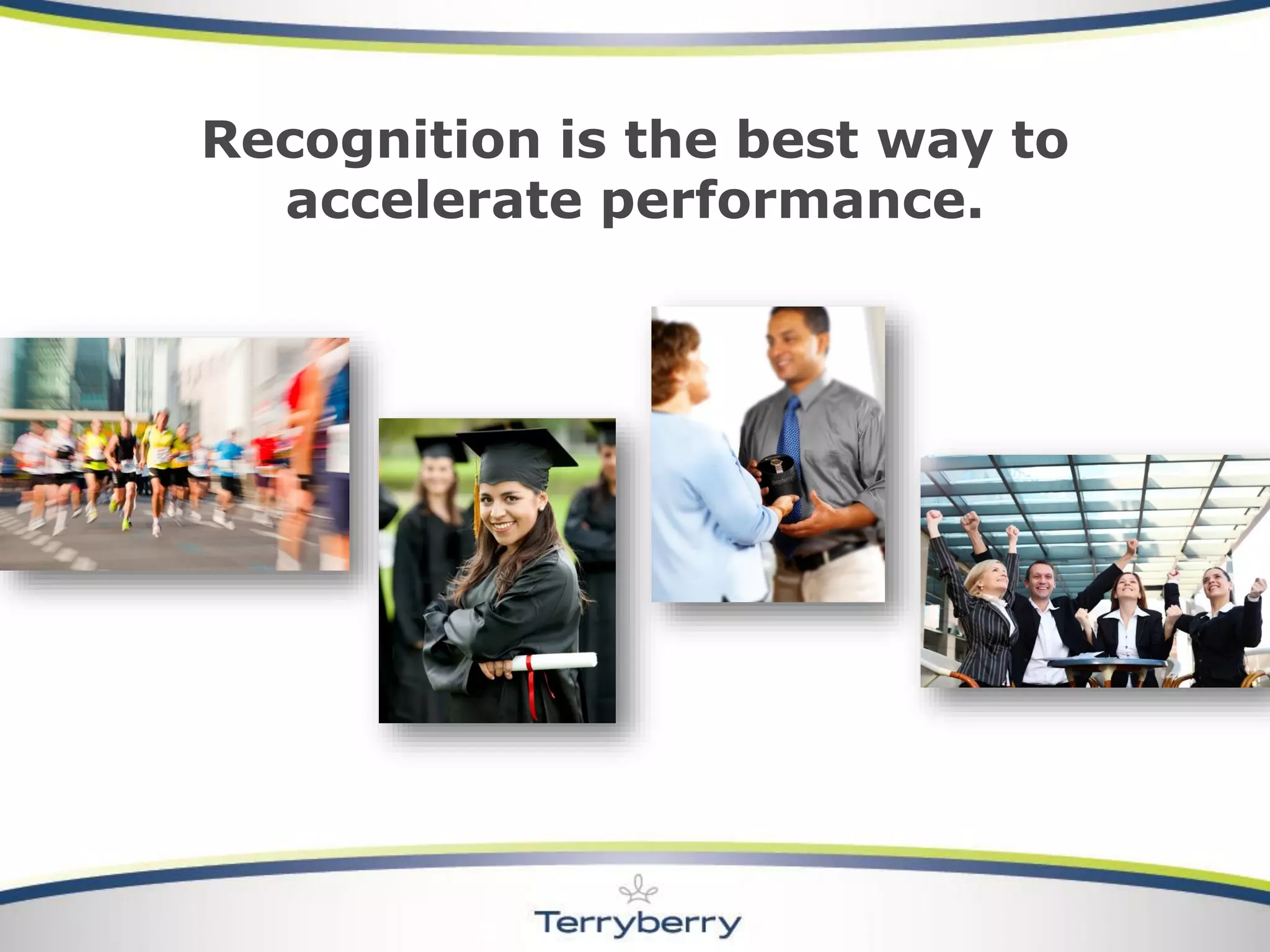 Recognition is the best way to accelerate performance.

Terryberry

Terryberry